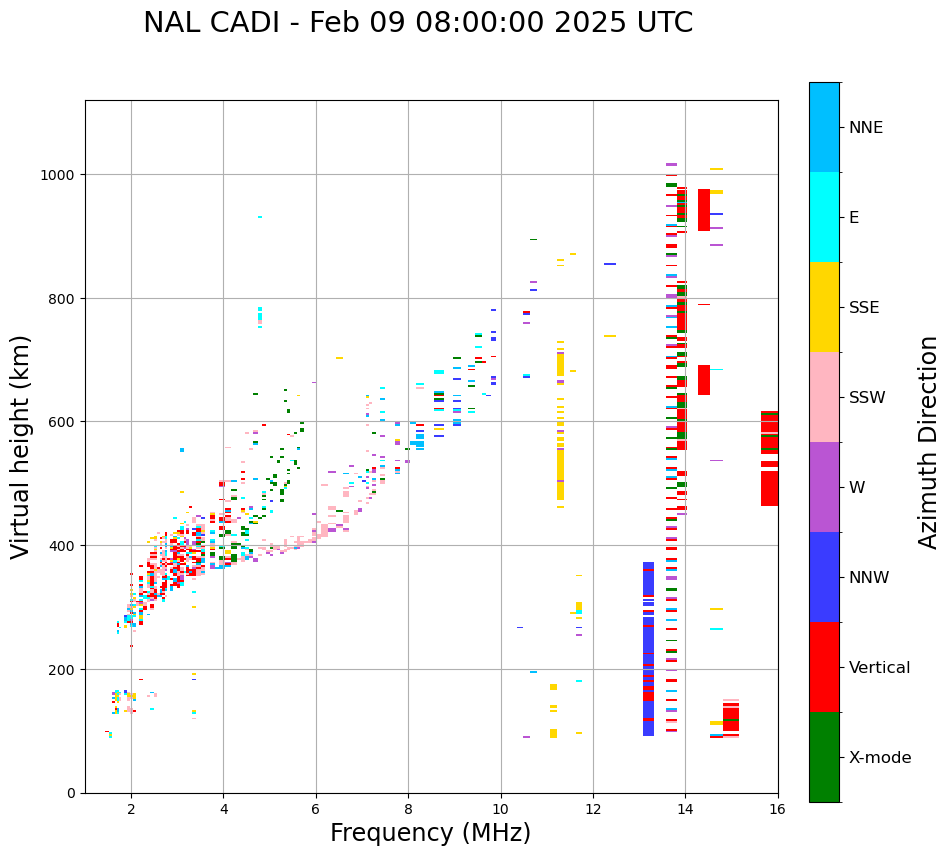 NAL CADI - Feb 09 08:00:00 2025 UTC

Virtual height (km)

1000
800
600
400
200
0

2
4
6
8
10
12
14
16

Frequency (MHz)

NNE
E
SSE
SSW
W
NNW
Vertical
X-mode

Azimuth Direction